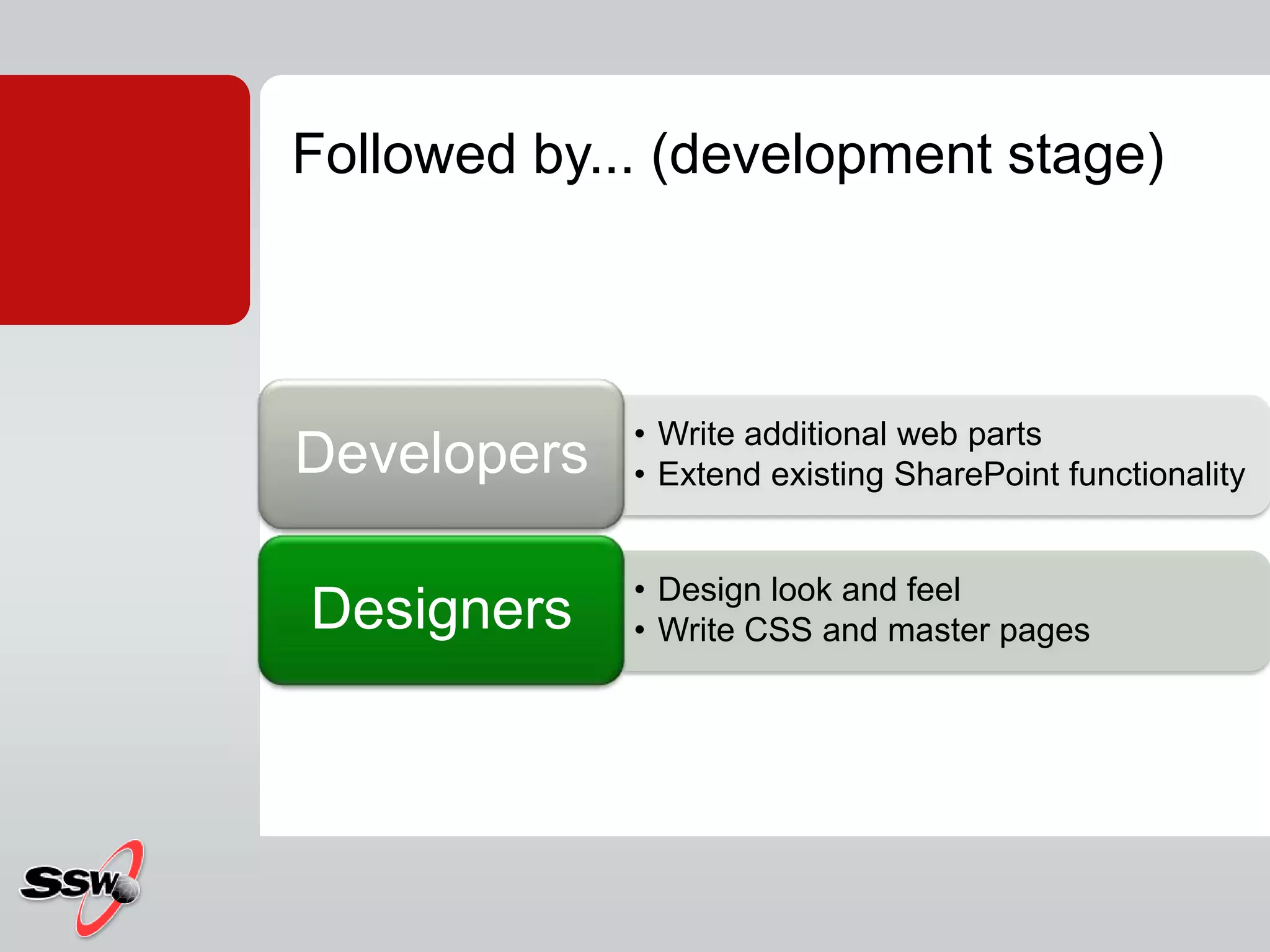 Followed by... (development stage)

Developers

• Write additional web parts
• Extend existing SharePoint functionality

Designers

• Design look and feel
• Write CSS and master pages

SSW